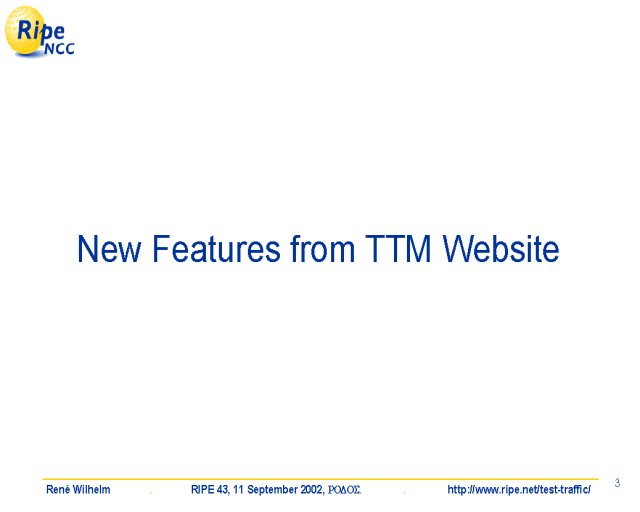 Ripe NCC

New Features from TTM Website

René Wilhelm . RIPE 43, 11 September 2002, ΡΟΔΟΣ. . http://www.ripe.net/test-traffic/

3